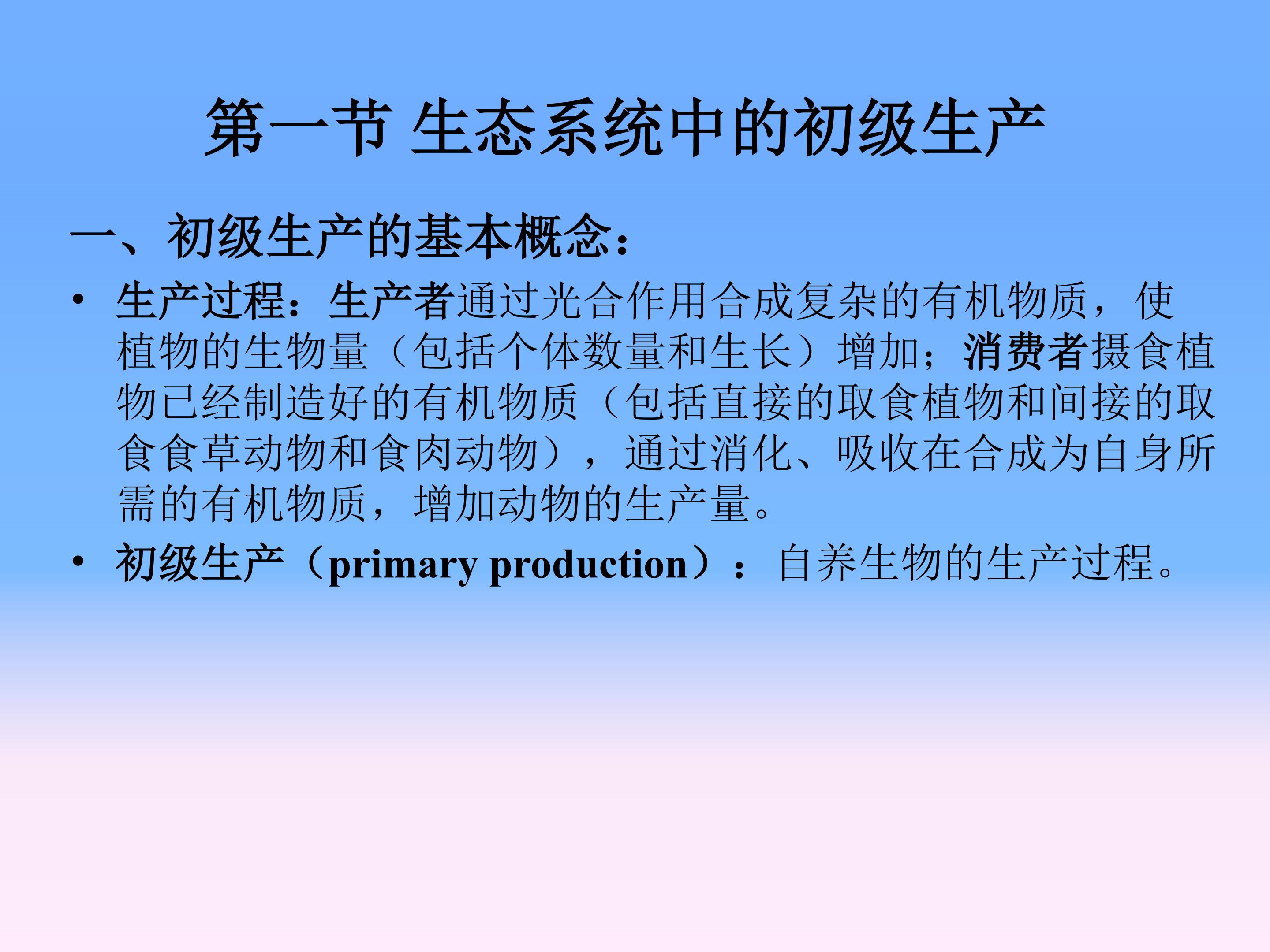 第一节 生态系统中的初级生产

一、初级生产的基本概念：

• 生产过程：生产者通过光合作用合成复杂的有机物质，使植物的生物量（包括个体数量和生长）增加；消费者摄食植物已经制造好的有机物质（包括直接的取食植物和间接的取食食草动物和食肉动物），通过消化、吸收在合成为自身所需的有机物质，增加动物的生产量。

• 初级生产（primary production）：自养生物的生产过程。